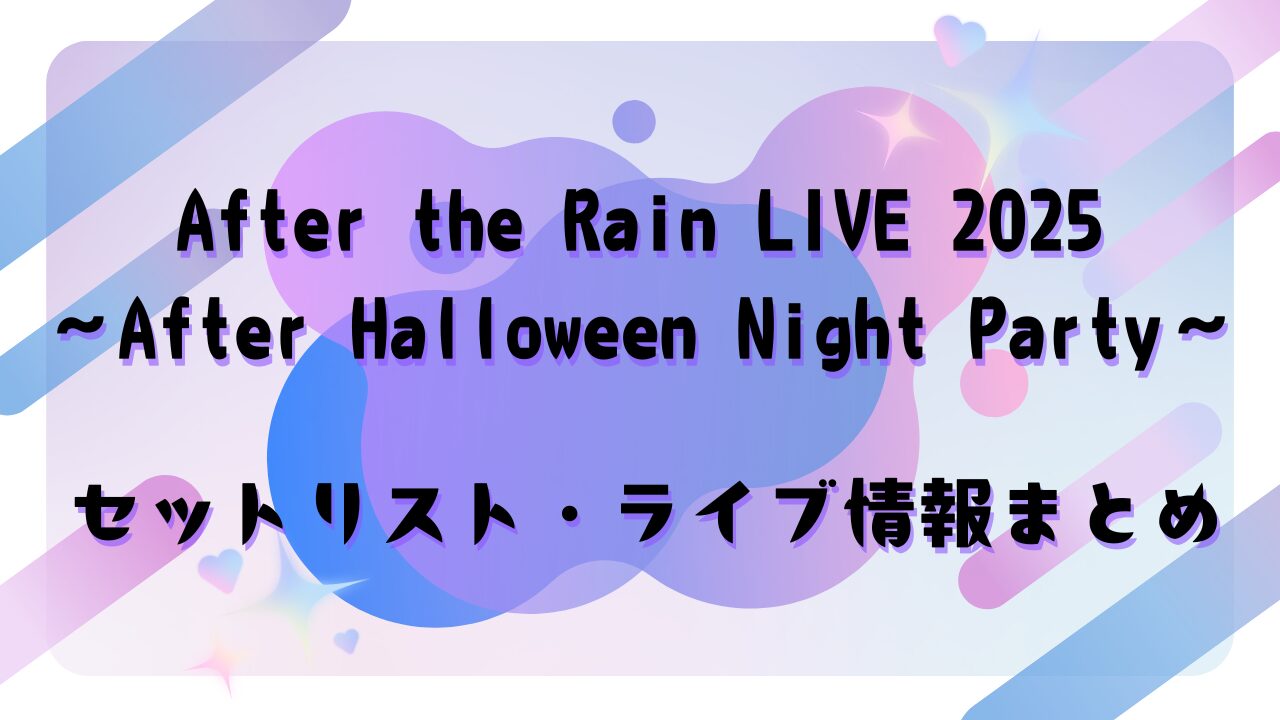 After the Rain LIVE 2025
～After Halloween Night Party～

セットリスト・ライブ情報まとめ